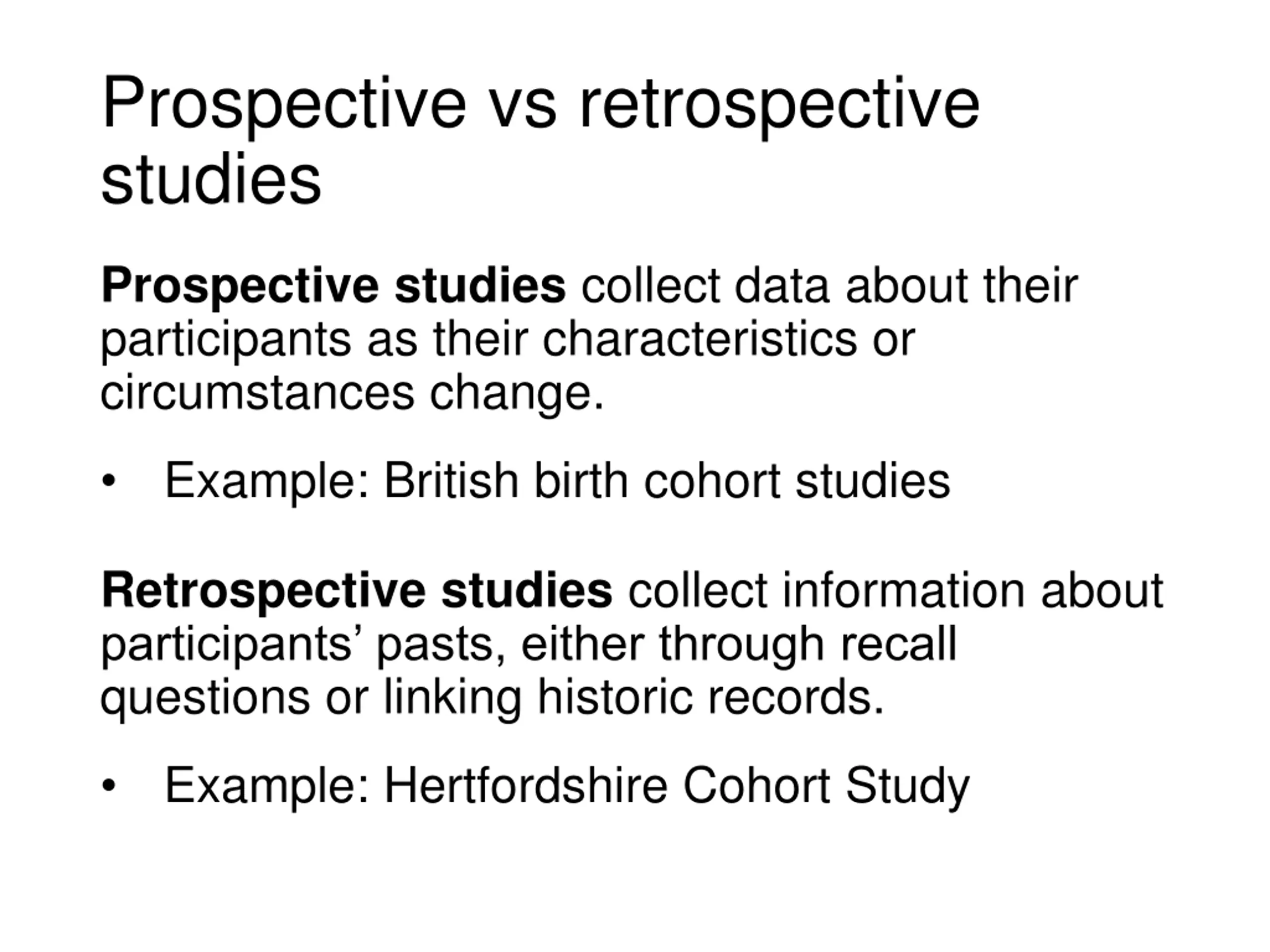 Prospective vs retrospective studies

Prospective studies collect data about their participants as their characteristics or circumstances change.

• Example: British birth cohort studies

Retrospective studies collect information about participants’ pasts, either through recall questions or linking historic records.

• Example: Hertfordshire Cohort Study